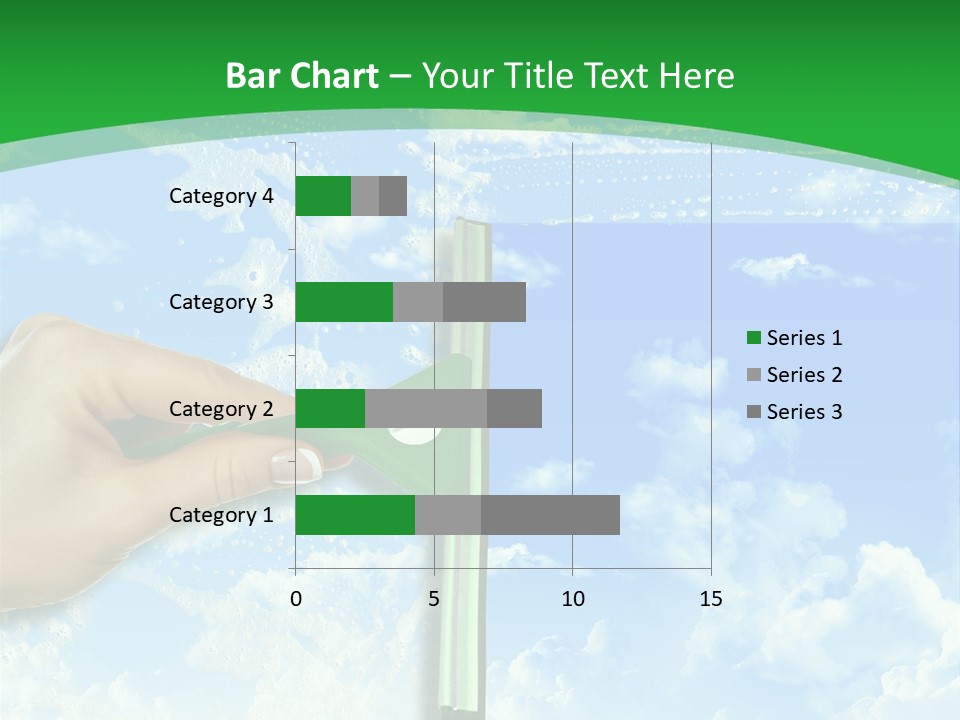 Bar Chart – Your Title Text Here

Category 4
Category 3
Category 2
Category 1

0
5
10
15

Series 1
Series 2
Series 3